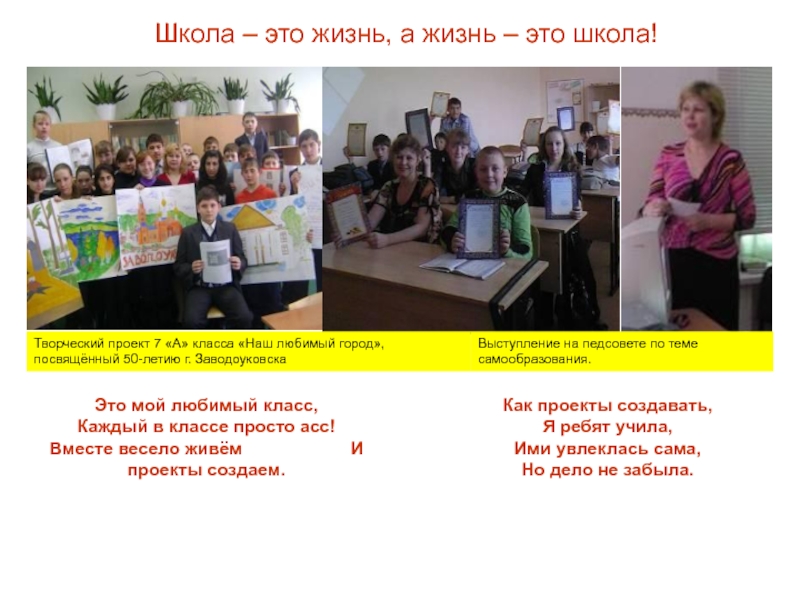 Школа – это жизнь, а жизнь – это школа!

ЗАВОДОУК

Творческий проект 7 «А» класса «Наш любимый город», посвящённый 50-летию г. Заводоуковска

Выступление на педсовете по теме самообразования.

Это мой любимый класс,
Каждый в классе просто асс!
Вместе весело живём И
проекты создаем.

Как проекты создавать,
Я ребят учила,
Ими увлеклась сама,
Но дело не забыла.